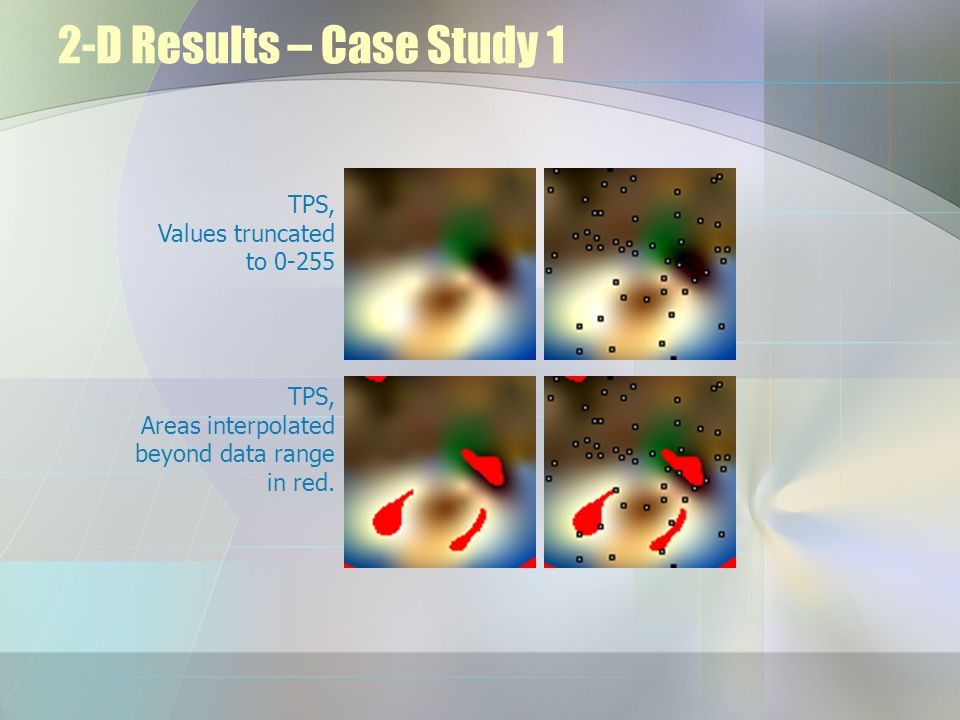 2-D Results – Case Study 1

TPS,
Values truncated to 0-255

TPS,
Areas interpolated beyond data range in red.